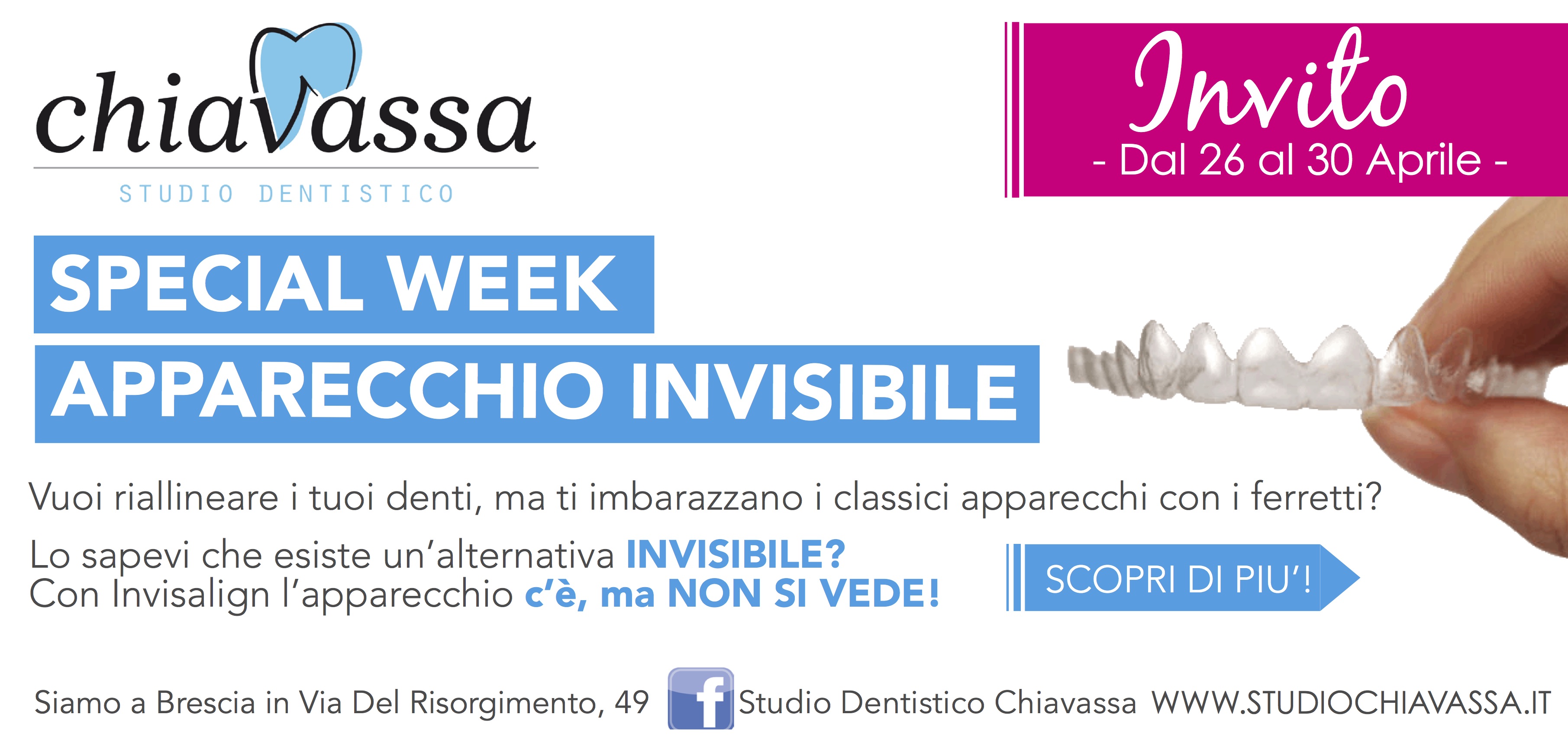 chiavassa
STUDIO DENTISTICO

Invito
- Dal 26 al 30 Aprile -

SPECIAL WEEK
APPARECCHIO INVISIBILE

Vuoi riallineare i tuoi denti, ma ti imbarazzano i classici apparecchi con i ferretti?

Lo sapevi che esiste un'alternativa INVISIBILE?
Con Invisalign l'apparecchio c'è, ma NON SI VEDE!

SCOPRI DI PIU'!

Siamo a Brescia in Via Del Risorgimento, 49 f Studio Dentistico Chiavassa WWW.STUDIOCHIAVASSA.IT